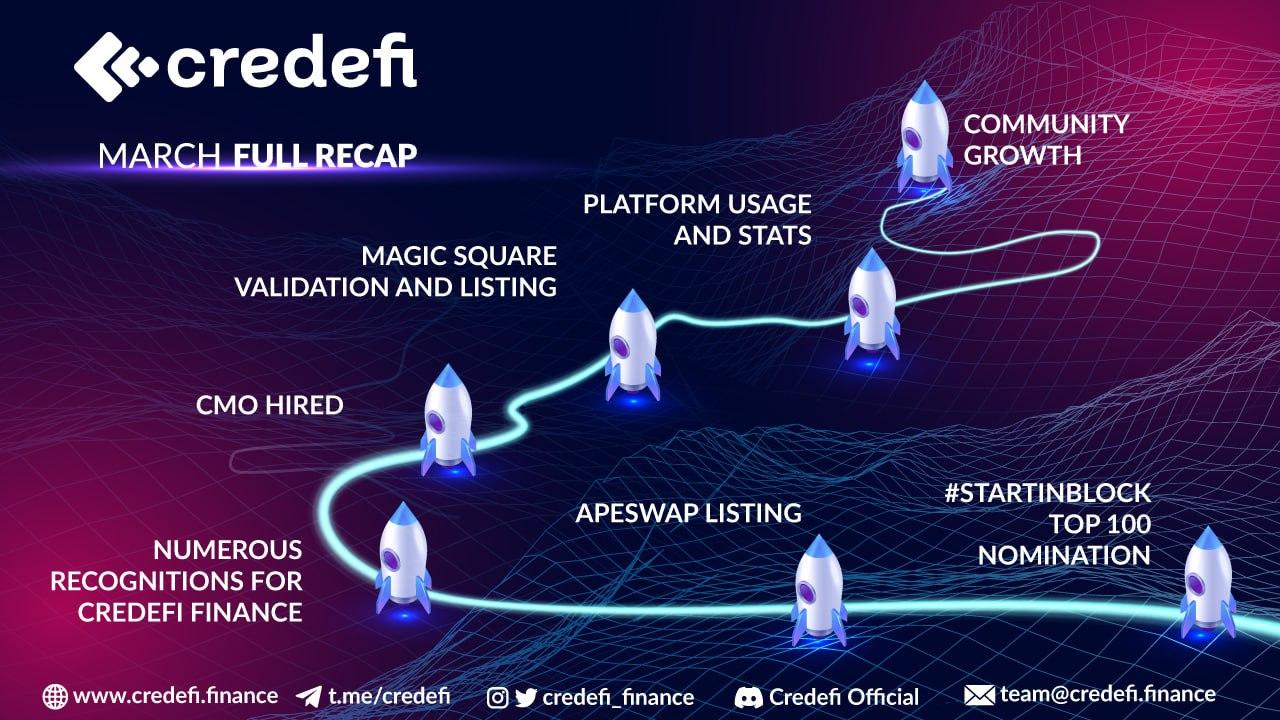 credefi

MARCH FULL RECAP

COMMUNITY GROWTH

PLATFORM USAGE AND STATS

MAGIC SQUARE VALIDATION AND LISTING

CMO HIRED

NUMEROUS RECOGNITIONS FOR CREDEFI FINANCE

APESWAP LISTING

#STARTINBLOCK TOP 100 NOMINATION

www.credefi.finance t.me/credefi credefi_finance Credefi Official team@credefi.finance